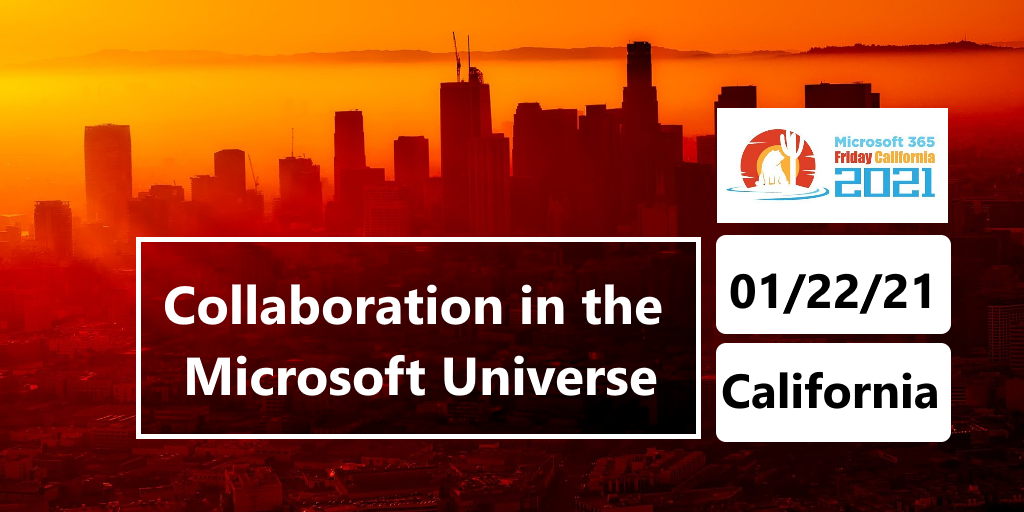 Microsoft 365
Friday California
2021

Collaboration in the Microsoft Universe

01/22/21

California